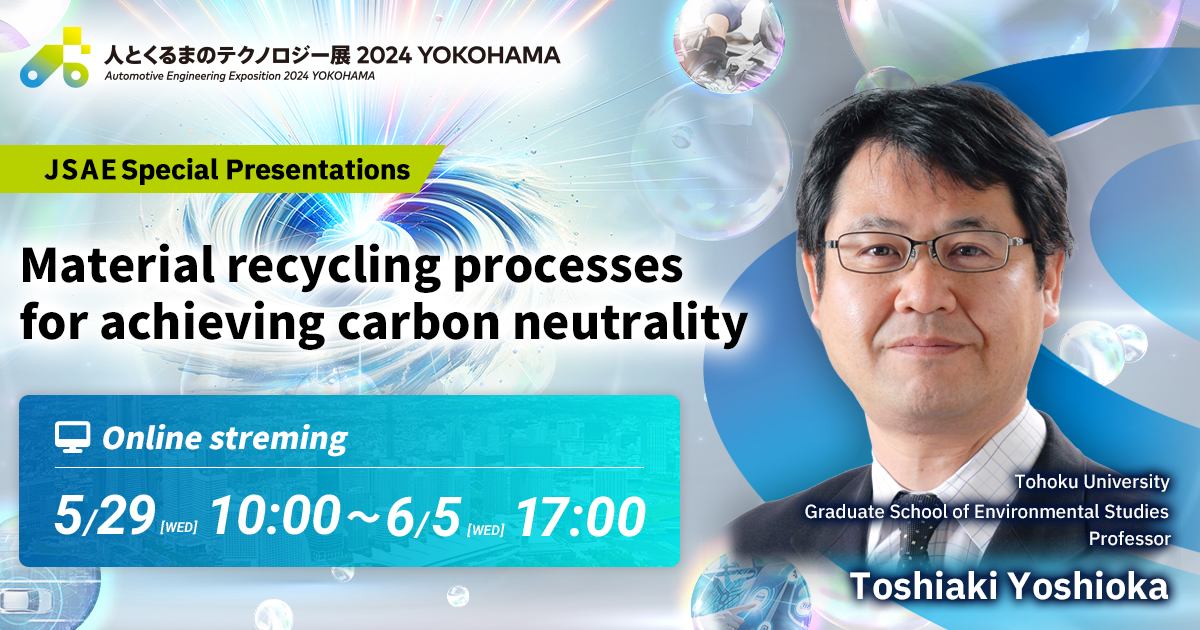 人とくるまのテクノロジー展 2024 YOKOHAMA
Automotive Engineering Exposition 2024 YOKOHAMA

JSAE Special Presentations

Material recycling processes for achieving carbon neutrality

Online streming

5/29 [WED] 10:00～6/5 [WED] 17:00

Tohoku University
Graduate School of Environmental Studies
Professor
Toshiaki Yoshioka